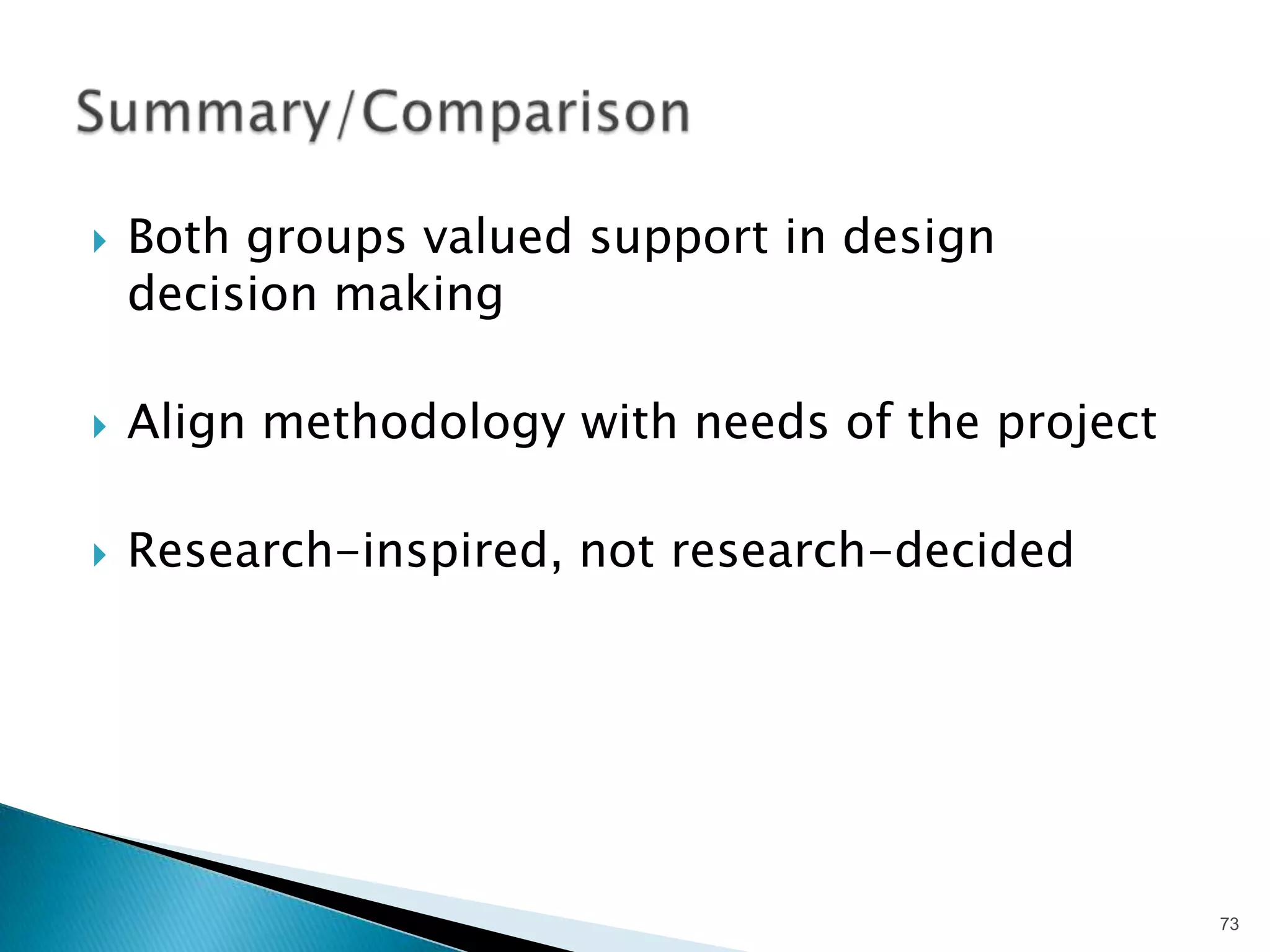 Summary/Comparison

Both groups valued support in design decision making

Align methodology with needs of the project

Research-inspired, not research-decided

73